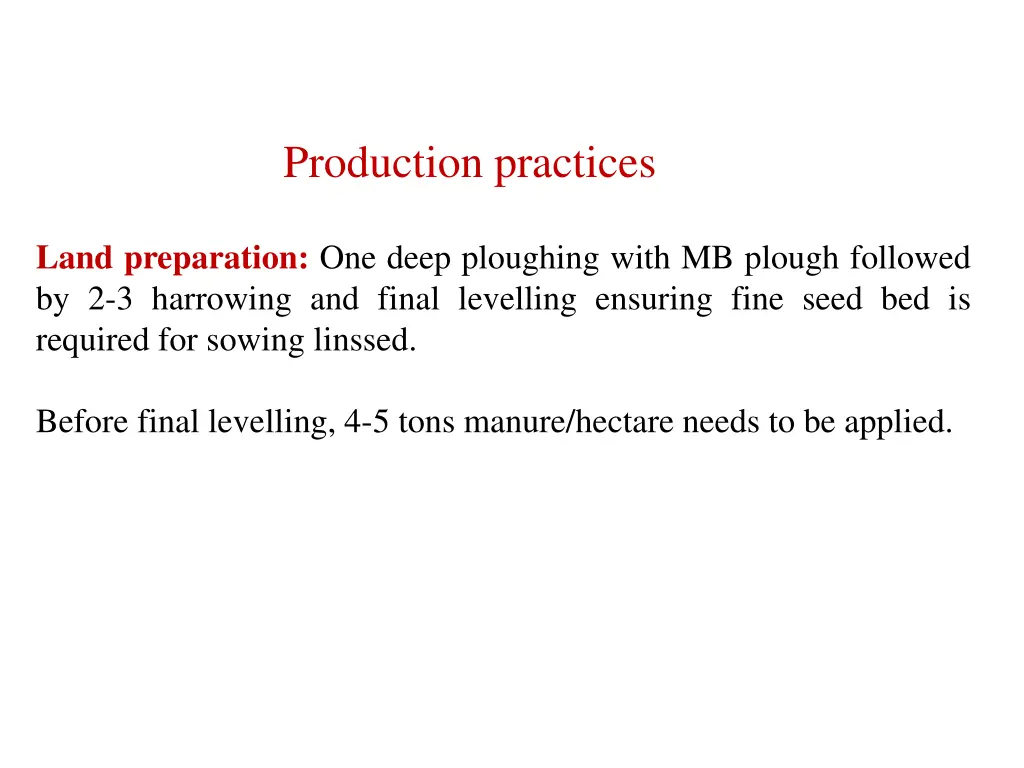 Production practices

Land preparation: One deep ploughing with MB plough followed by 2-3 harrowing and final levelling ensuring fine seed bed is required for sowing linssed.

Before final levelling, 4-5 tons manure/hectare needs to be applied.